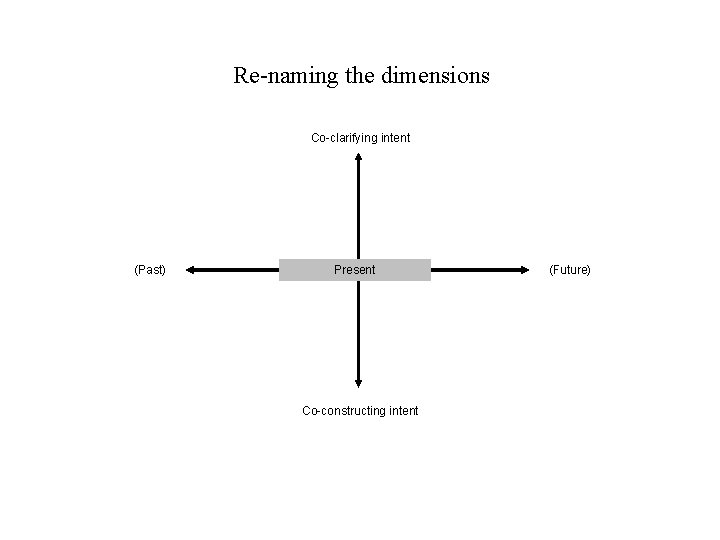 Re-naming the dimensions

Co-clarifying intent

(Past)

Present

(Future)

Co-constructing intent